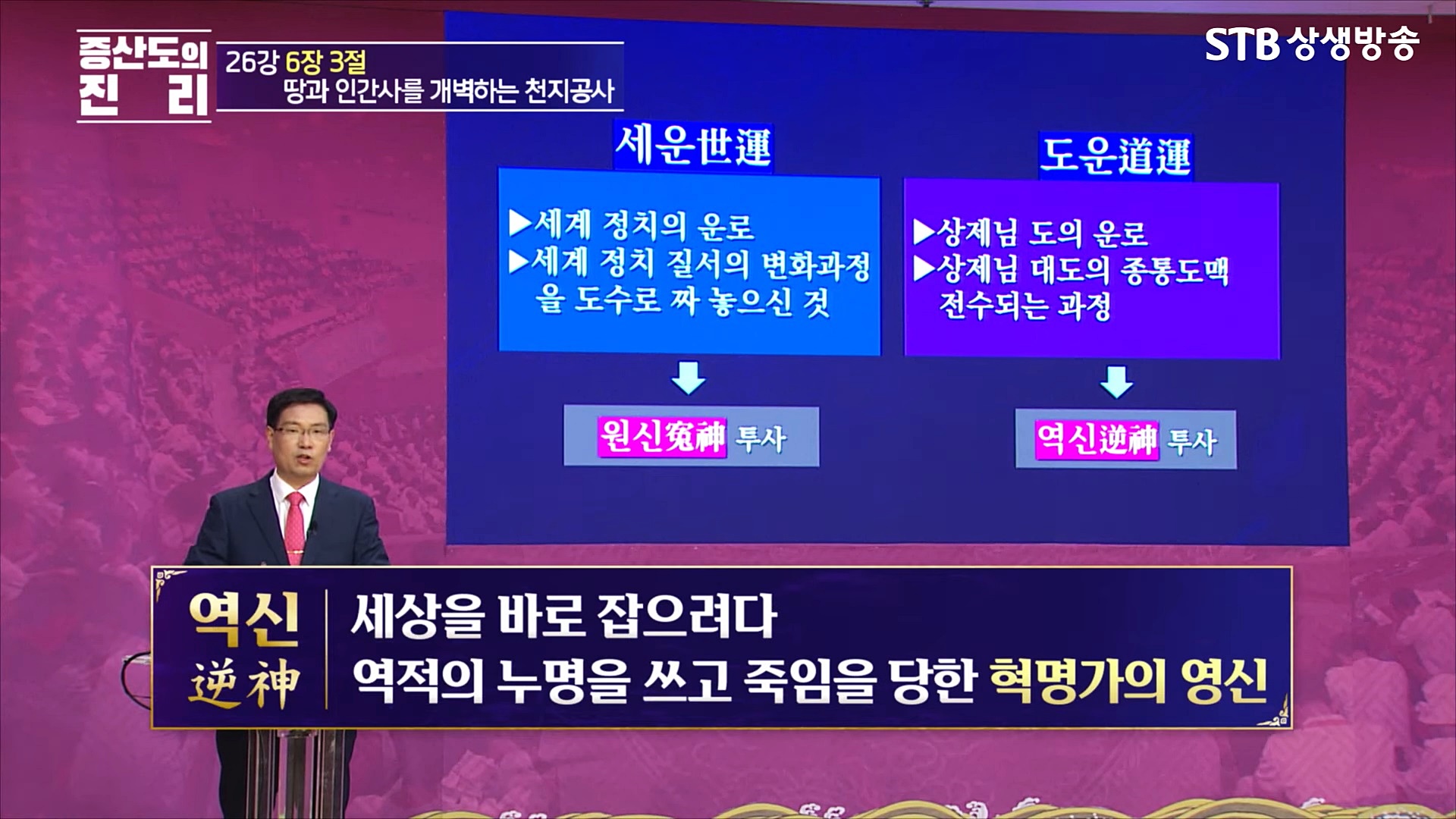 증산도의 진리

26강 6장 3절
땅과 인간사를 개벽하는 천지공사

STB 상생방송

세운世運

▶세계 정치의 운로
▶세계 정치 질서의 변화과정을 도수로 짜 놓으신 것

원신寃神 투사

도운道運

▶상제님 도의 운로
▶상제님 대도의 종통도맥 전수되는 과정

역신逆神 투사

역신 逆神

세상을 바로 잡으려다
역적의 누명을 쓰고 죽임을 당한 혁명가의 영신